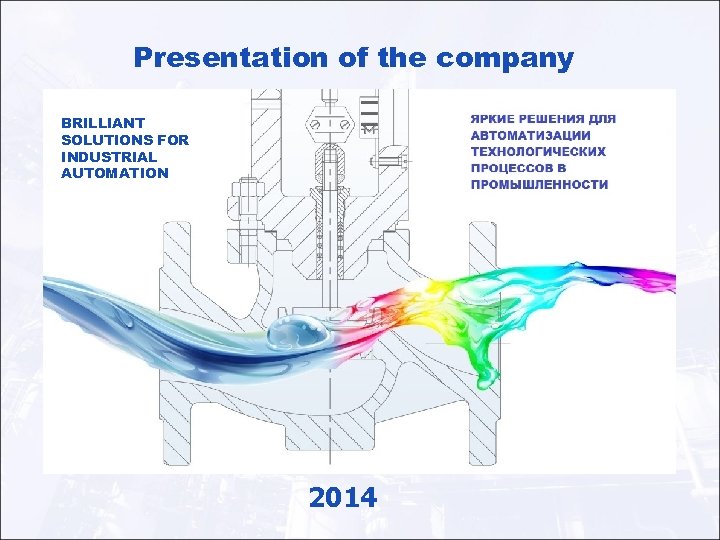 Presentation of the company

BRILLIANT SOLUTIONS FOR INDUSTRIAL AUTOMATION

ЯРКИЕ РЕШЕНИЯ ДЛЯ АВТОМАТИЗАЦИИ ТЕХНОЛОГИЧЕСКИХ ПРОЦЕССОВ В ПРОМЫШЛЕННОСТИ

2014